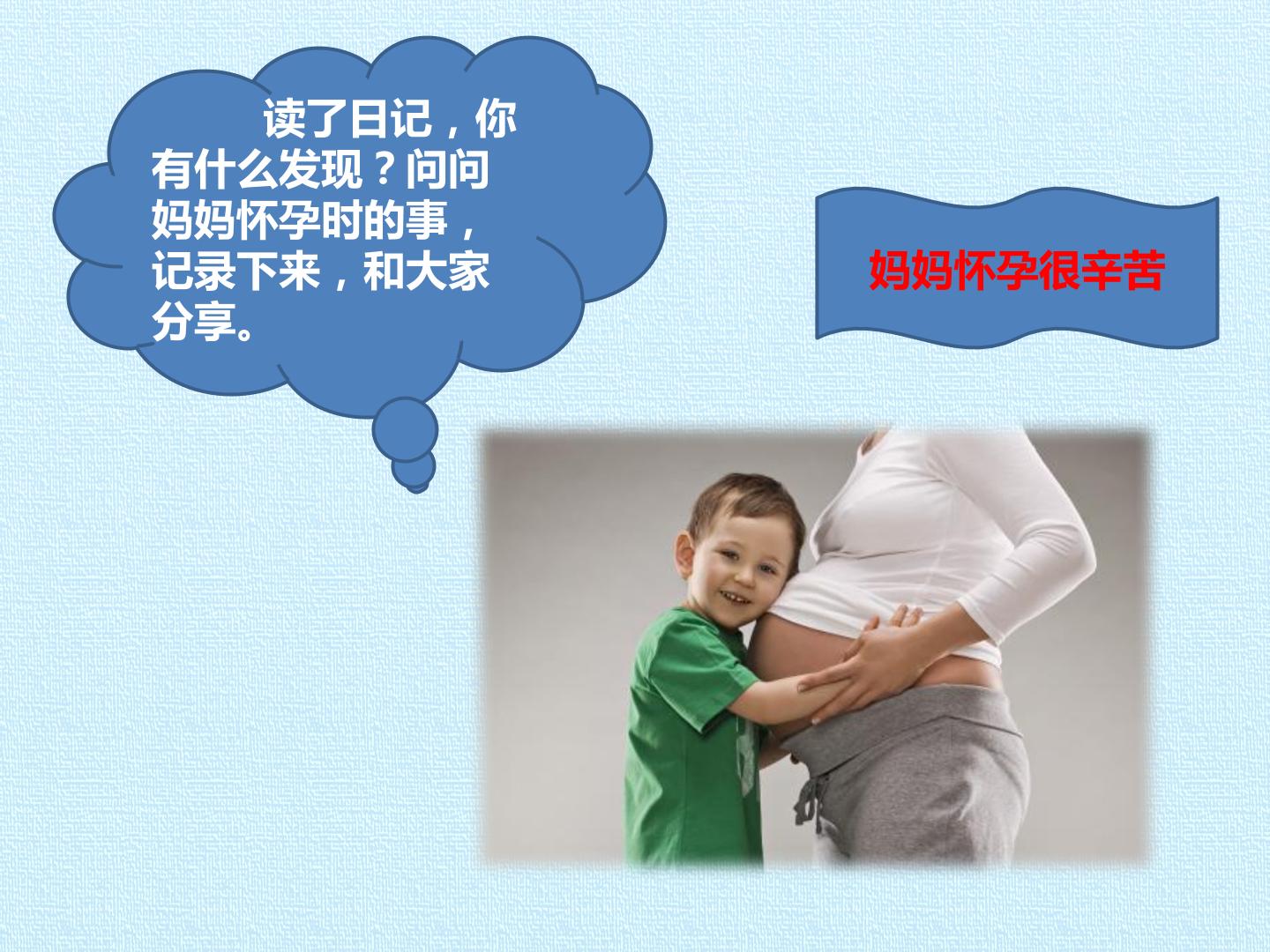 读了日记，你有什么发现？问问妈妈怀孕时的事，记录下来，和大家分享。

妈妈怀孕很辛苦